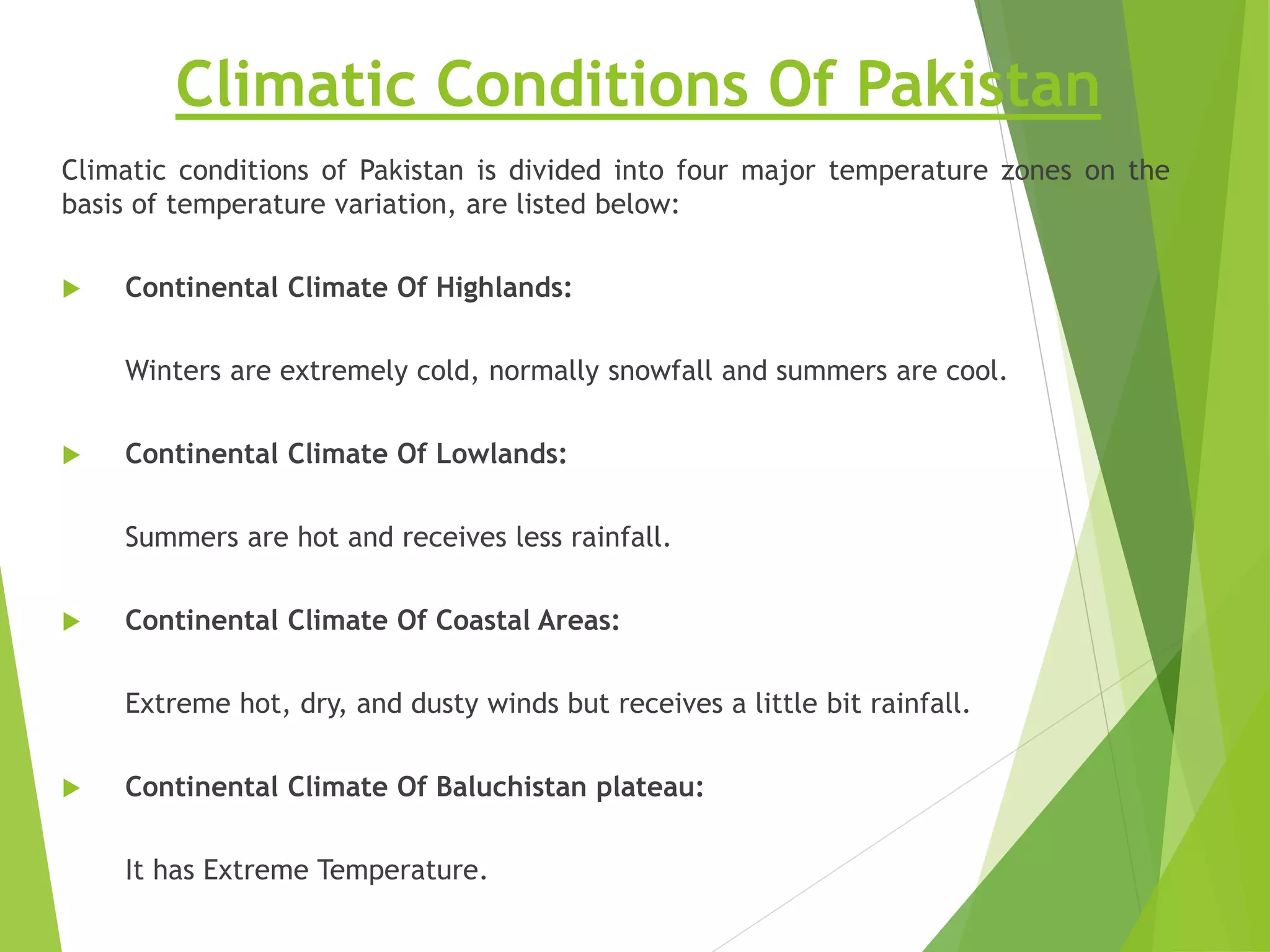 Climatic Conditions Of Pakistan

Climatic conditions of Pakistan is divided into four major temperature zones on the basis of temperature variation, are listed below:

Continental Climate Of Highlands:

Winters are extremely cold, normally snowfall and summers are cool.

Continental Climate Of Lowlands:

Summers are hot and receives less rainfall.

Continental Climate Of Coastal Areas:

Extreme hot, dry, and dusty winds but receives a little bit rainfall.

Continental Climate Of Baluchistan plateau:

It has Extreme Temperature.